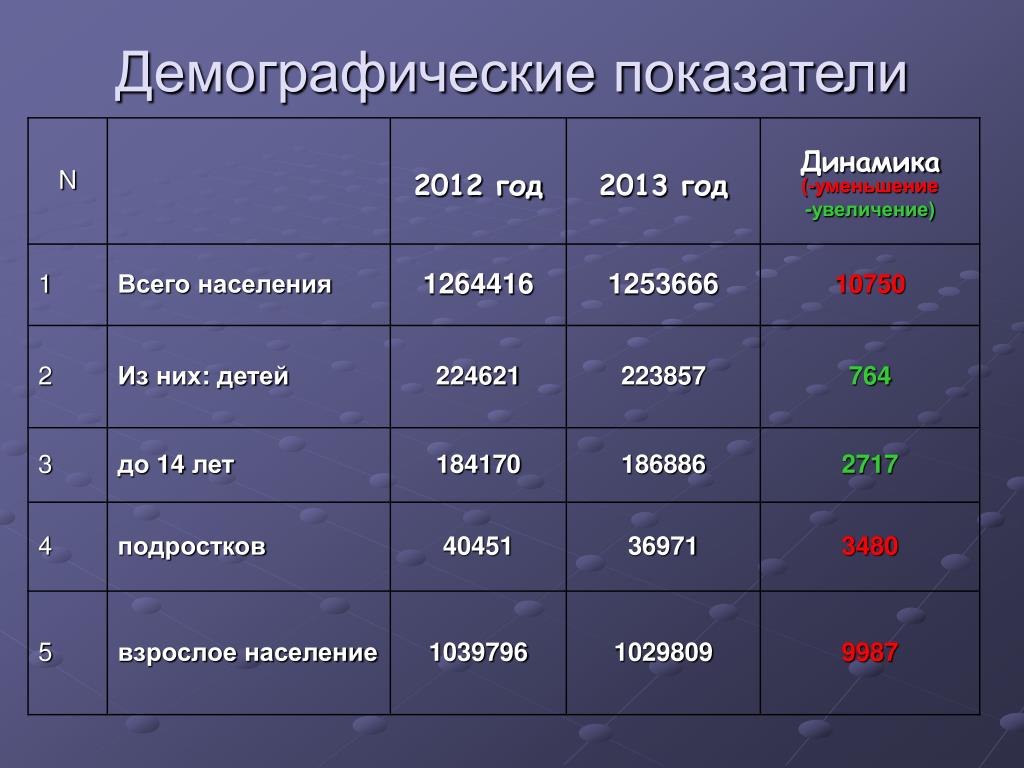 Демографические показатели

| N | | 2012 год | 2013 год | Динамика (-уменьшение -увеличение) |
|---|---|---|---|---|
| 1 | Всего населения | 1264416 | 1253666 | 10750 |
| 2 | Из них: детей | 224621 | 223857 | 764 |
| 3 | до 14 лет | 184170 | 186886 | 2717 |
| 4 | подростков | 40451 | 36971 | 3480 |
| 5 | взрослое население | 1039796 | 1029809 | 9987 |